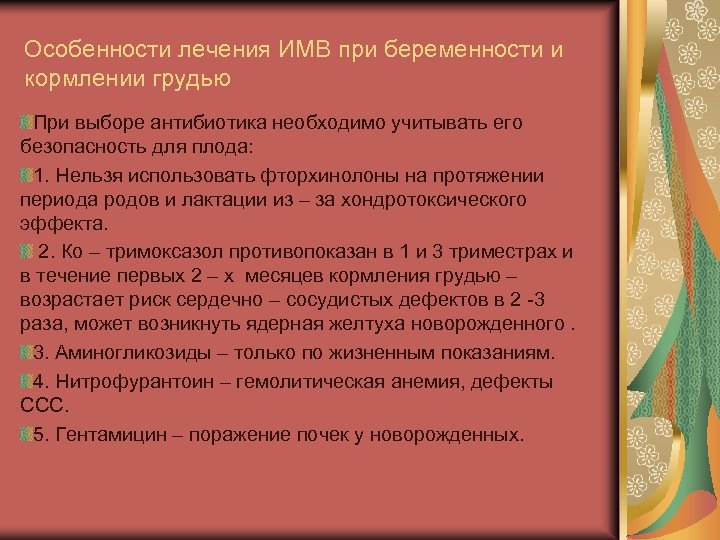 Особенности лечения ИМВ при беременности и кормлении грудью

При выборе антибиотика необходимо учитывать его безопасность для плода:

1. Нельзя использовать фторхинолоны на протяжении периода родов и лактации из – за хондротоксического эффекта.

2. Ко – тримоксазол противопоказан в 1 и 3 триместрах и в течение первых 2 – х месяцев кормления грудью – возрастает риск сердечно – сосудистых дефектов в 2 -3 раза, может возникнуть ядерная желтуха новорожденного .

3. Аминогликозиды – только по жизненным показаниям.

4. Нитрофурантоин – гемолитическая анемия, дефекты ССС.

5. Гентамицин – поражение почек у новорожденных.